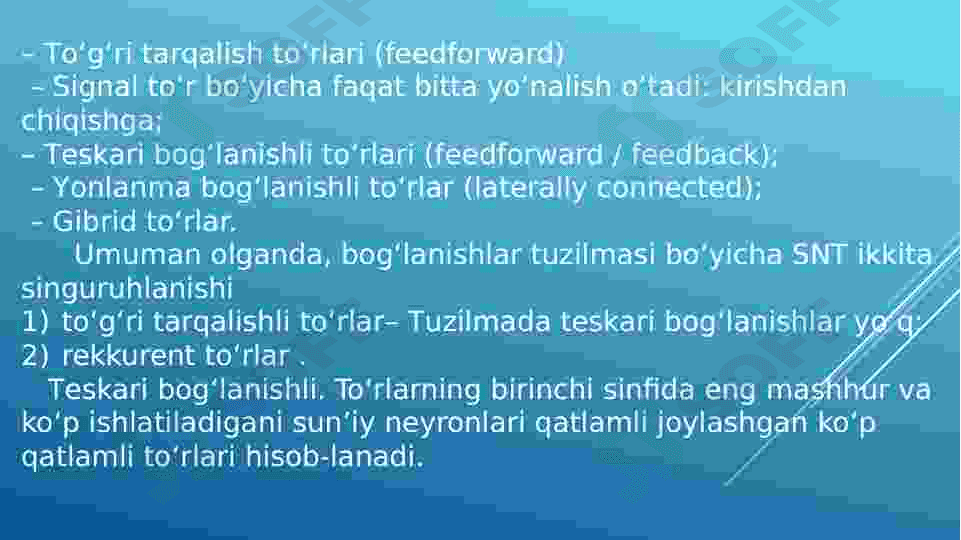 – To‘g‘ri tarqalish to‘rlari (feedforward)
– Signal to‘r bo‘yicha faqat bitta yo‘nalish o‘tadi: kirishdan chiqishga;
– Teskari bog‘lanishli to‘rlari (feedforward / feedback);
– Yonlanma bog‘lanishli to‘rlar (laterally connected);
– Gibrid to‘rlar.

Umuman olganda, bog‘lanishlar tuzilmasi bo‘yicha SNT ikkita singuruhlanishi

1) to‘g‘ri tarqalishli to‘rlar– Tuzilmada teskari bog‘lanishlar yo‘q;
2) rekkurent to‘rlar .

Teskari bog‘lanishli. To‘rlarning birinchi sinfida eng mashhur va ko‘p ishlatiladigani sun’iy neyronlari qatlamli joylashgan ko‘p qatlamli to‘rlari hisob-lanadi.